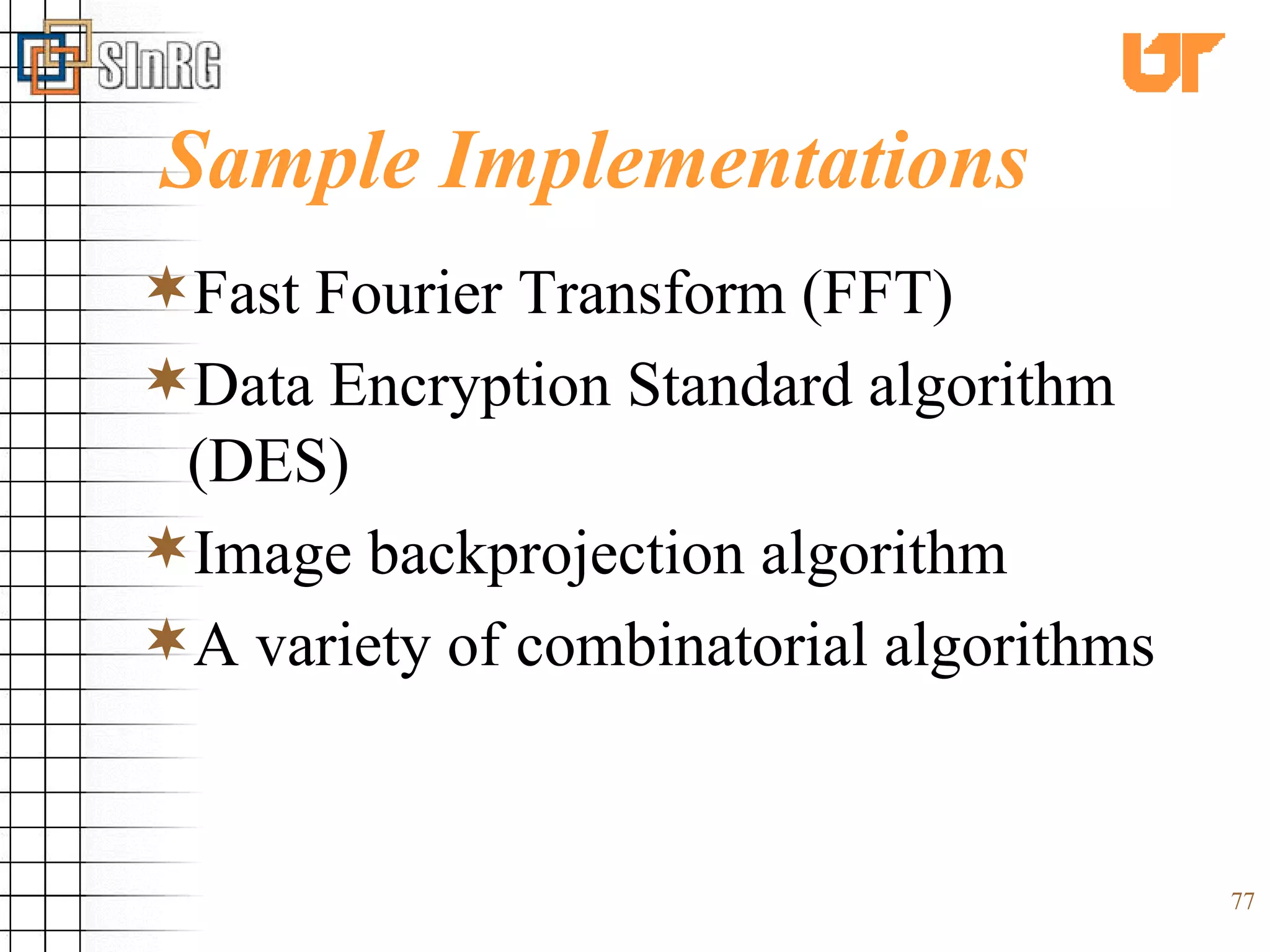 SInRG

UT

Sample Implementations

Fast Fourier Transform (FFT)

Data Encryption Standard algorithm (DES)

Image backprojection algorithm

A variety of combinatorial algorithms

77